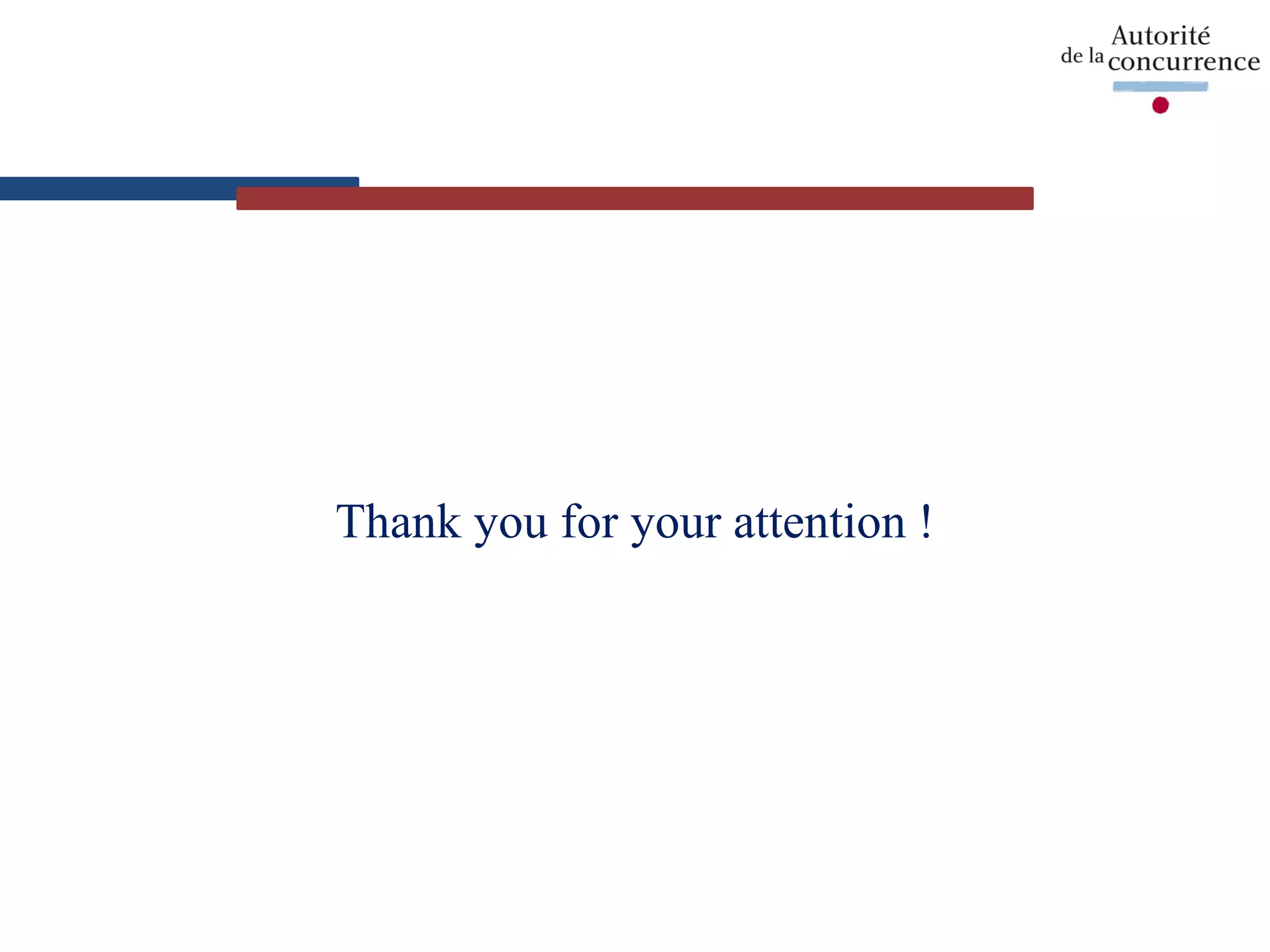 Autorité de la concurrence

Thank you for your attention !